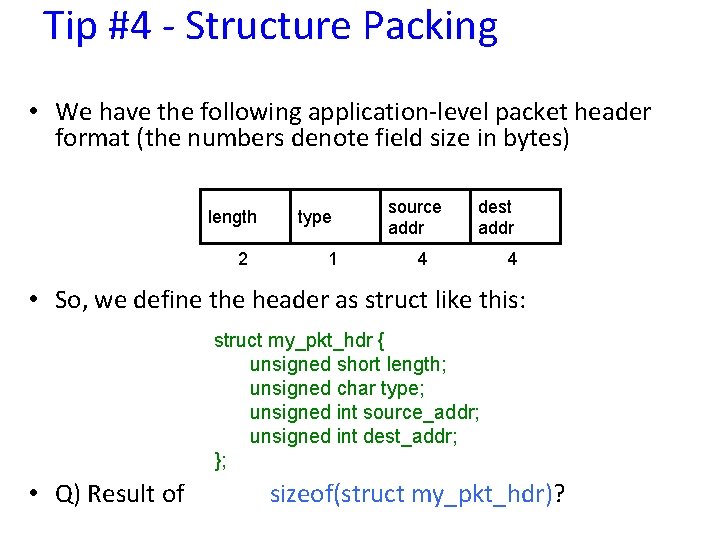 Tip #4 - Structure Packing

• We have the following application-level packet header format (the numbers denote field size in bytes)

| length | type | source addr | dest addr |
|---|---|---|---|
| 2 | 1 | 4 | 4 |

• So, we define the header as struct like this:

struct my_pkt_hdr {
unsigned short length;
unsigned char type;
unsigned int source_addr;
unsigned int dest_addr;
};

• Q) Result of sizeof(struct my_pkt_hdr)?